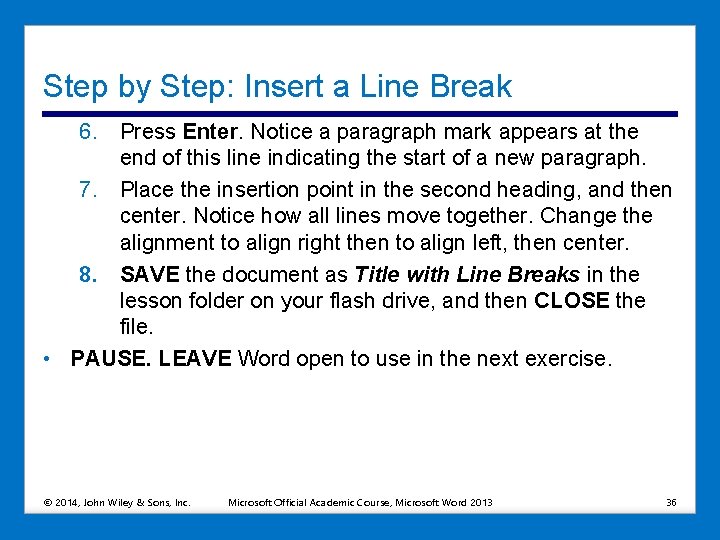 Step by Step: Insert a Line Break

6. Press Enter. Notice a paragraph mark appears at the end of this line indicating the start of a new paragraph.

7. Place the insertion point in the second heading, and then center. Notice how all lines move together. Change the alignment to align right then to align left, then center.

8. SAVE the document as Title with Line Breaks in the lesson folder on your flash drive, and then CLOSE the file.

• PAUSE. LEAVE Word open to use in the next exercise.

© 2014, John Wiley & Sons, Inc. Microsoft Official Academic Course, Microsoft Word 2013 36